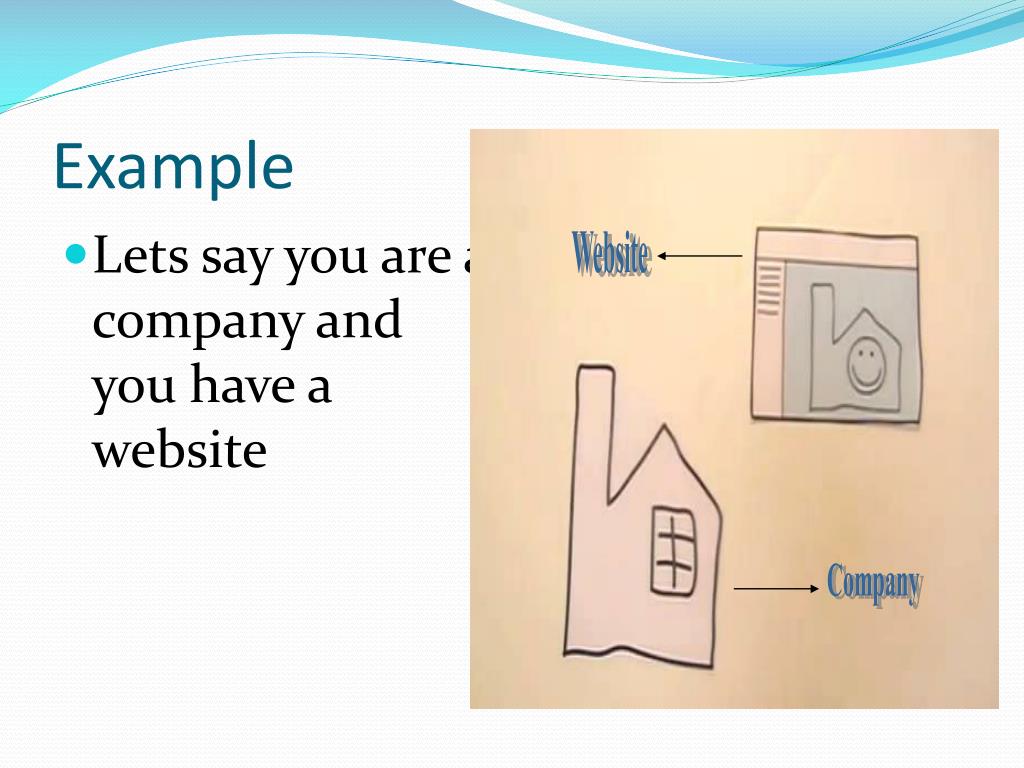 Example

Lets say you are a company and you have a website

Website

Company